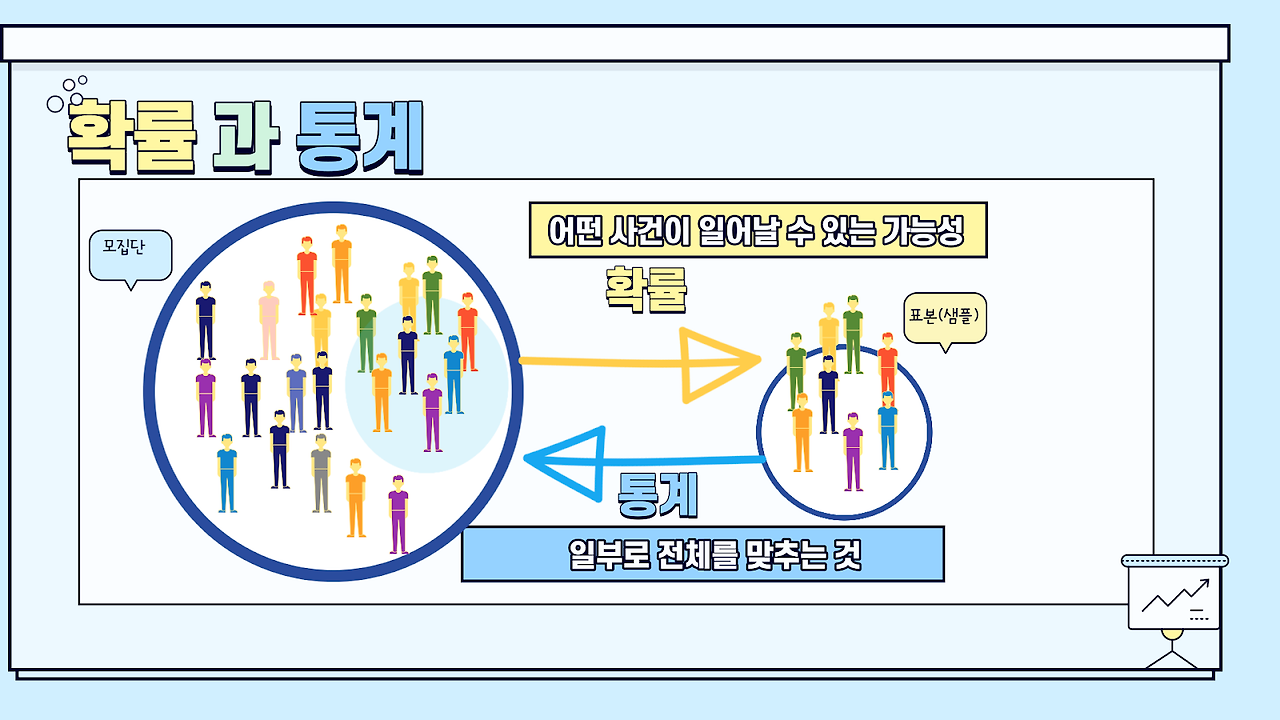 확률 과 통계

모집단

어떤 사건이 일어날 수 있는 가능성

확률

표본(샘플)

통계

일부로 전체를 맞추는 것